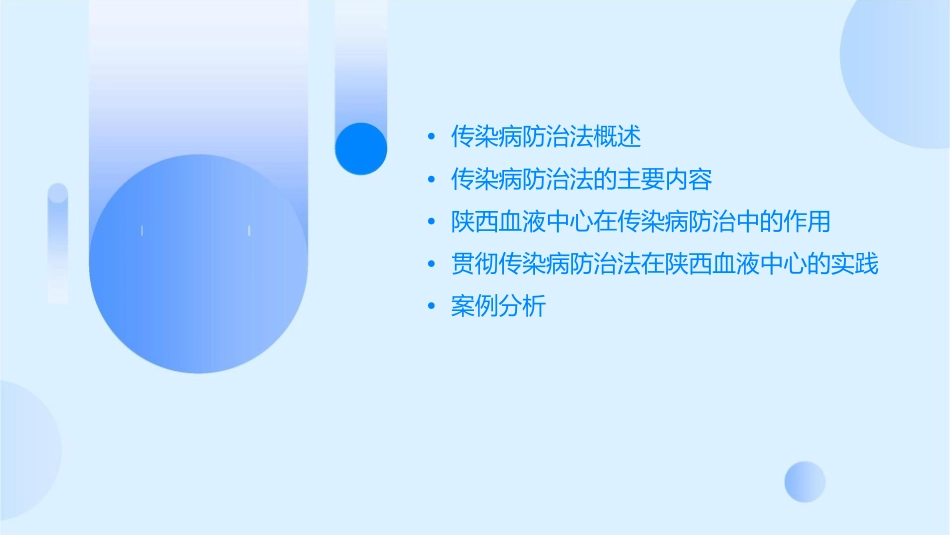 • 传染病防治法概述
• 传染病防治法的主要内容
• 陕西血液中心在传染病防治中的作用
• 贯彻传染病防治法在陕西血液中心的实践
• 案例分析